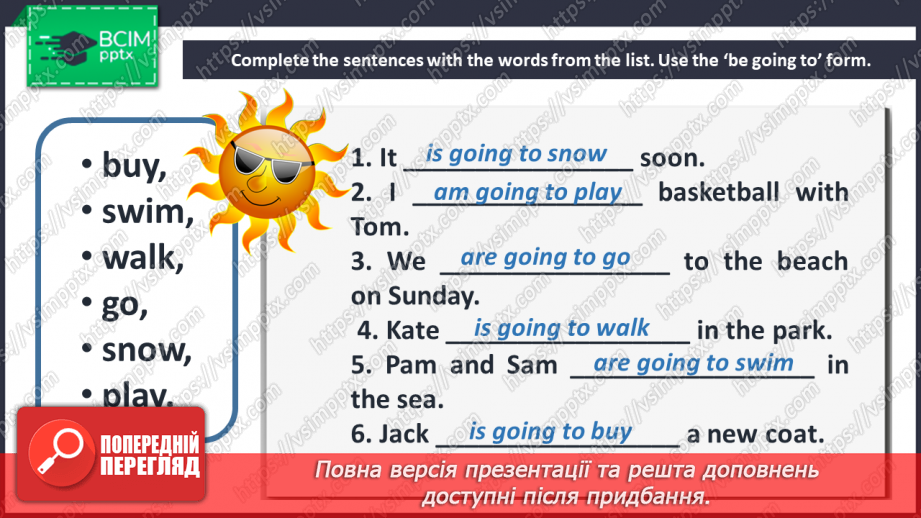 ВСІМ pptx

Complete the sentences with the words from the list. Use the 'be going to' form.

• buy,
• swim,
• walk,
• go,
• snow,
• play.

1. It is going to snow soon.
2. I am going to play basketball with Tom.
3. We are going to go to the beach on Sunday.
4. Kate is going to walk in the park.
5. Pam and Sam are going to swim in the sea.
6. Jack is going to buy a new coat.

ПОПЕРЕДНІЙ ПЕРЕГЛЯД

Повна версія презентації та решта доповнень доступні після придбання.

https://vsimpptx.com